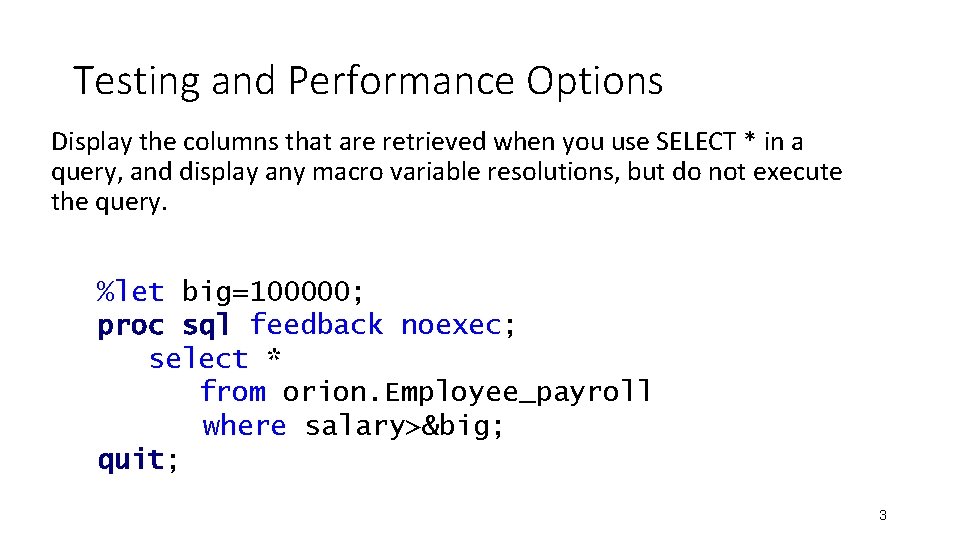 Testing and Performance Options

Display the columns that are retrieved when you use SELECT * in a query, and display any macro variable resolutions, but do not execute the query.

%let big=100000;
proc sql feedback noexec;
   select *
      from orion.Employee_payroll
      where salary>&big;
quit;

3